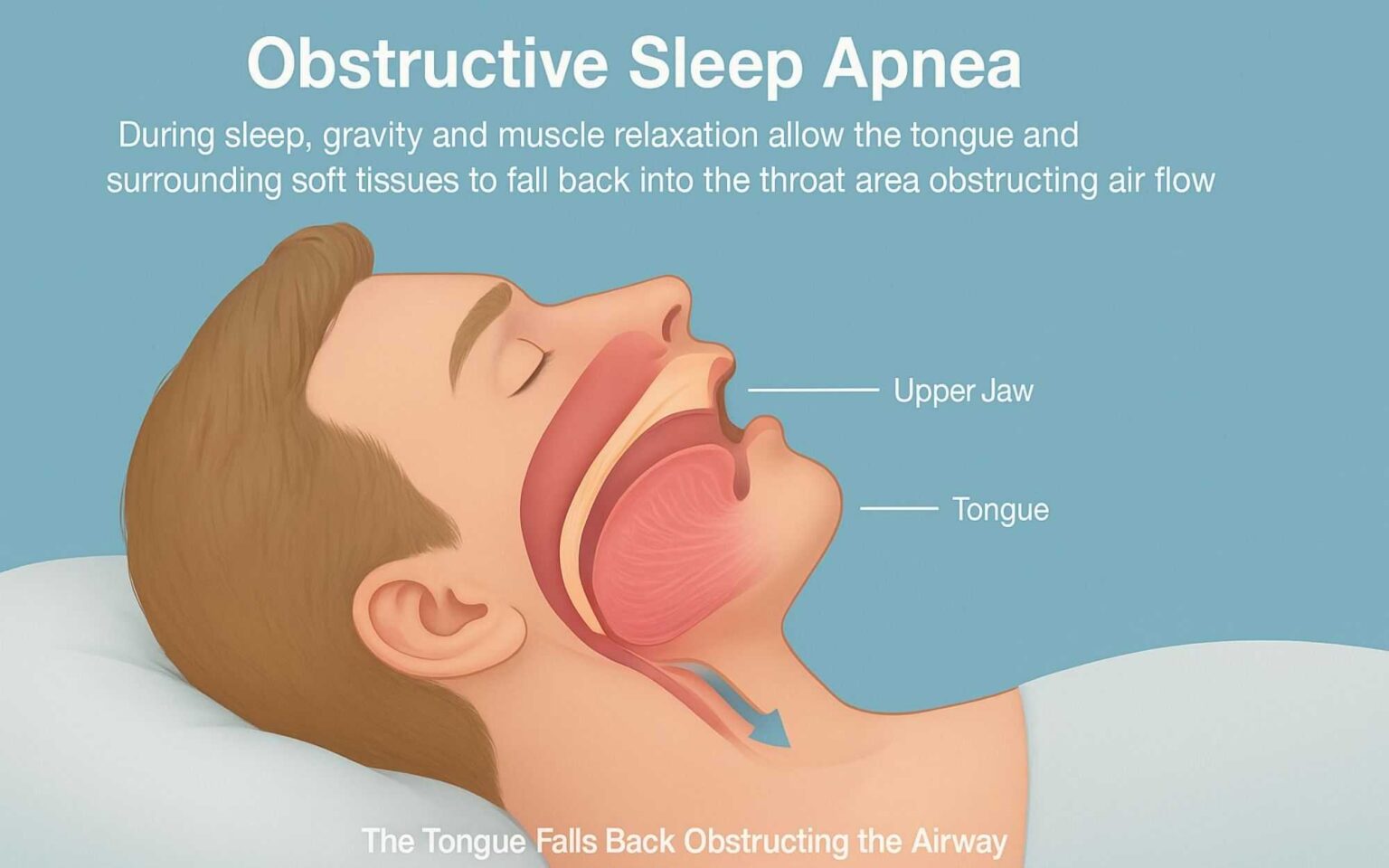 Obstructive Sleep Apnea

During sleep, gravity and muscle relaxation allow the tongue and surrounding soft tissues to fall back into the throat area obstructing air flow

Upper Jaw

Tongue

The Tongue Falls Back Obstructing the Airway